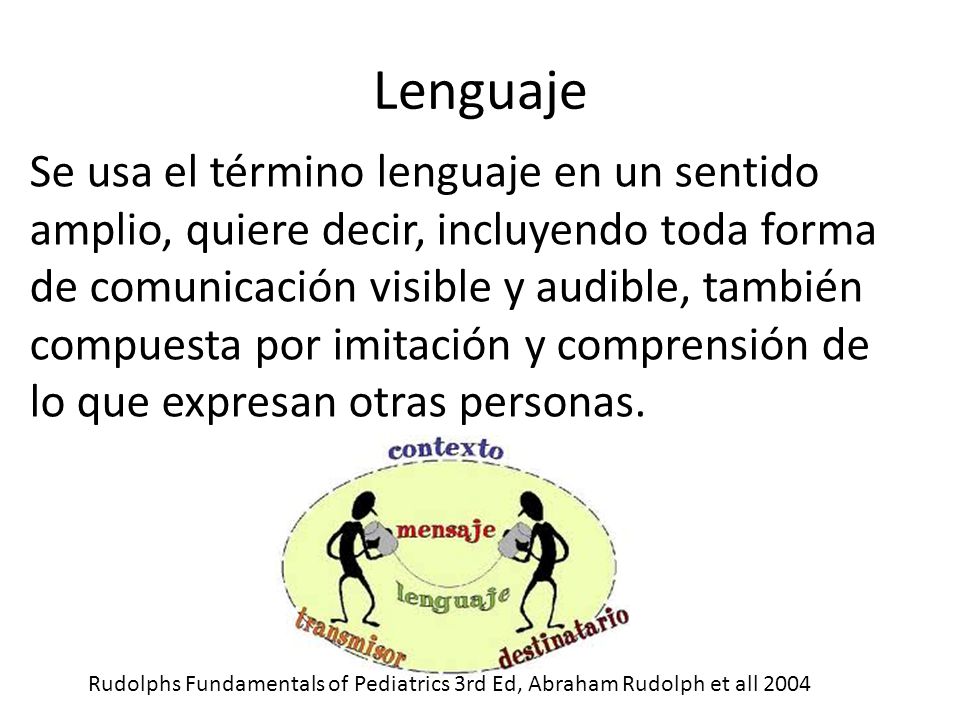 Lenguaje

Se usa el término lenguaje en un sentido amplio, quiere decir, incluyendo toda forma de comunicación visible y audible, también compuesta por imitación y comprensión de lo que expresan otras personas.

contexto
mensaje
lenguaje
transmisor
destinatario

Rudolphs Fundamentals of Pediatrics 3rd Ed, Abraham Rudolph et all 2004